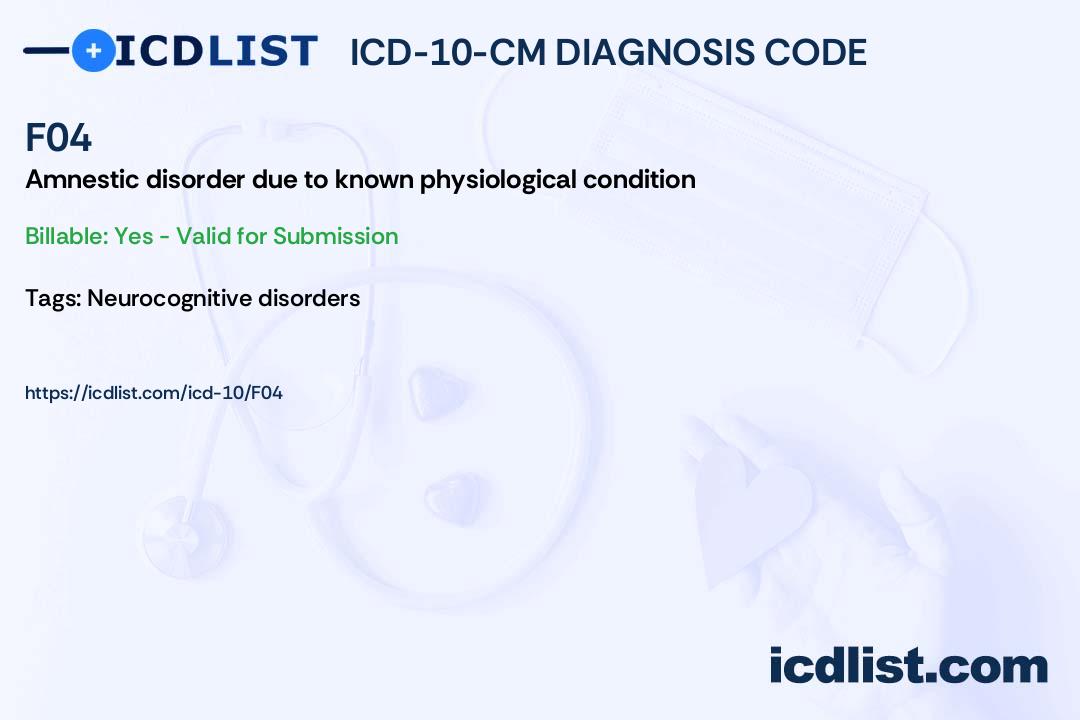 ICDLIST ICD-10-CM DIAGNOSIS CODE

F04

Amnestic disorder due to known physiological condition

Billable: Yes - Valid for Submission

Tags: Neurocognitive disorders

https://icdlist.com/icd-10/F04

icdlist.com